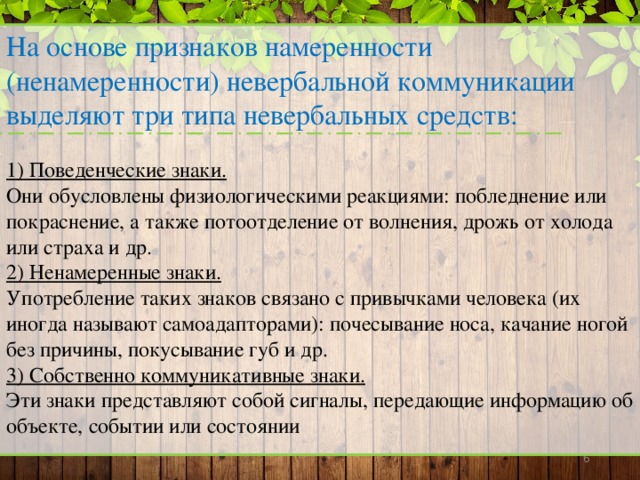 На основе признаков намеренности (ненамеренности) невербальной коммуникации выделяют три типа невербальных средств:

1) Поведенческие знаки.
Они обусловлены физиологическими реакциями: побледнение или покраснение, а также потоотделение от волнения, дрожь от холода или страха и др.
2) Ненамеренные знаки.
Употребление таких знаков связано с привычками человека (их иногда называют самоадапторами): почесывание носа, качание ногой без причины, покусывание губ и др.
3) Собственно коммуникативные знаки.
Эти знаки представляют собой сигналы, передающие информацию об объекте, событии или состоянии

6